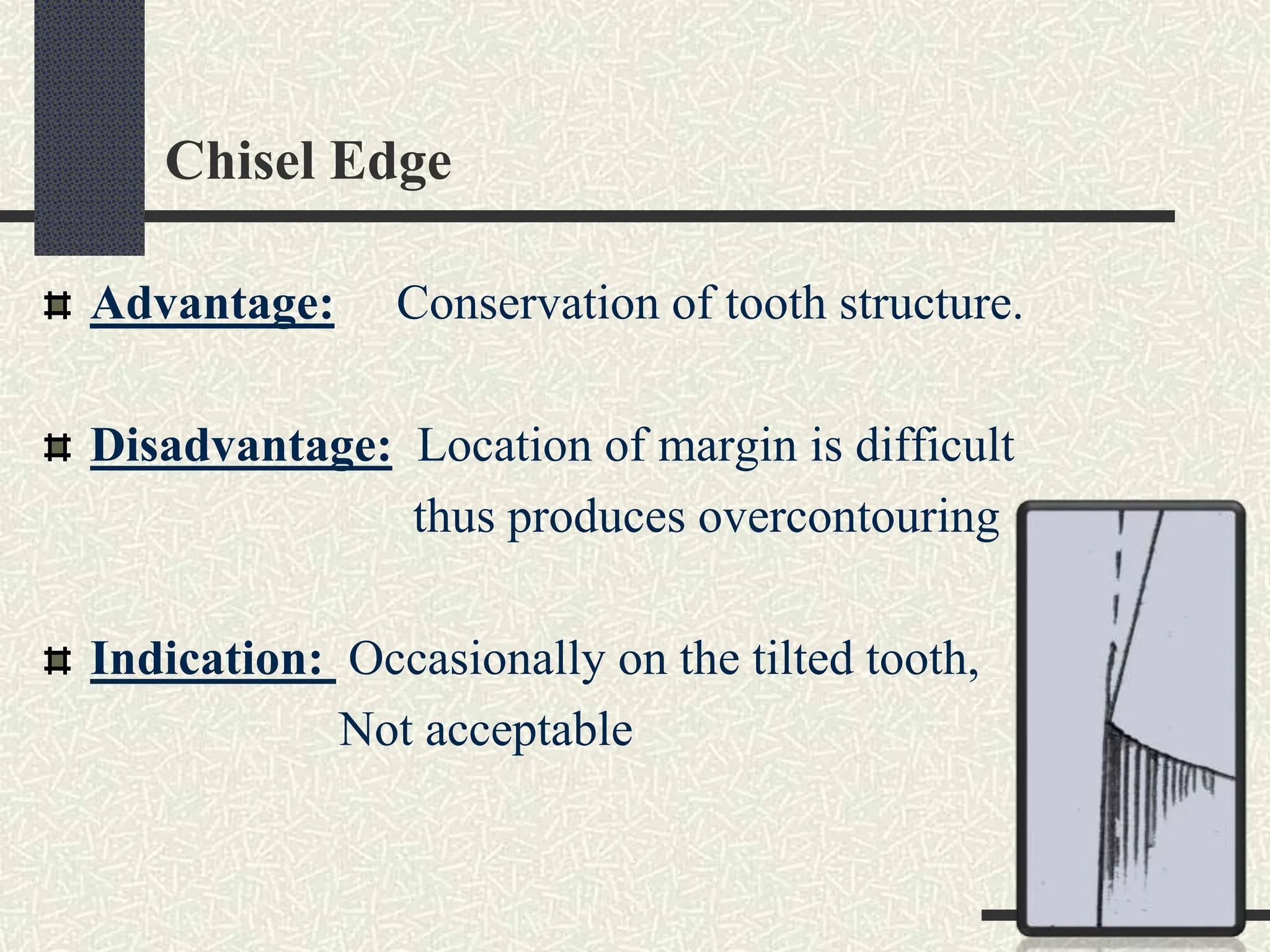 Chisel Edge

Advantage: Conservation of tooth structure.

Disadvantage: Location of margin is difficult thus produces overcontouring

Indication: Occasionally on the tilted tooth, Not acceptable